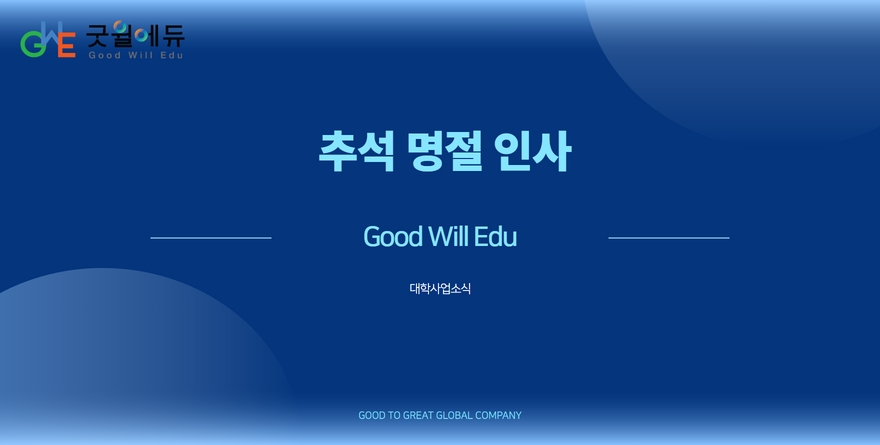 GWE 굿윌에듀
Good Will Edu

추석 명절 인사

Good Will Edu

대학사업소식

GOOD TO GREAT GLOBAL COMPANY